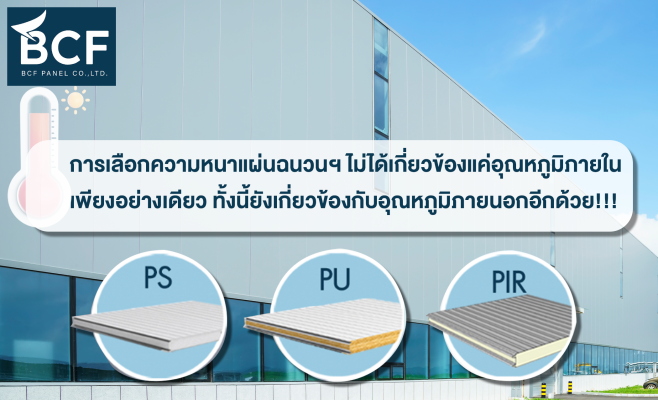 BCF
BCF PANEL CO.,LTD.

การเลือกความหนาแผ่นฉนวนฯ ไม่ได้เกี่ยวข้องแค่อุณหภูมิภายในเพียงอย่างเดียว ทั้งนี้ยังเกี่ยวข้องกับอุณหภูมิภายนอกอีกด้วย!!!

PS

PU

PIR